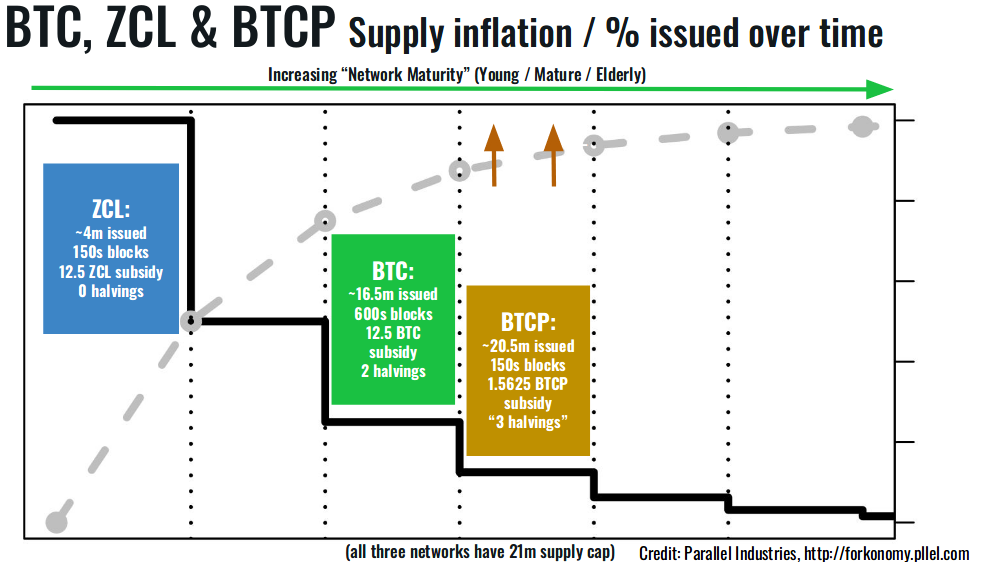 BTC, ZCL & BTCP Supply inflation / % issued over time

Increasing "Network Maturity" (Young / Mature / Elderly)

ZCL:
~4m issued
150s blocks
12.5 ZCL subsidy
0 halvings

BTC:
~16.5m issued
600s blocks
12.5 BTC subsidy
2 halvings

BTCP:
~20.5m issued
150s blocks
1.5625 BTCP subsidy
"3 halvings"

(all three networks have 21m supply cap)

Credit: Parallel Industries, http://forkonomy.pllel.com